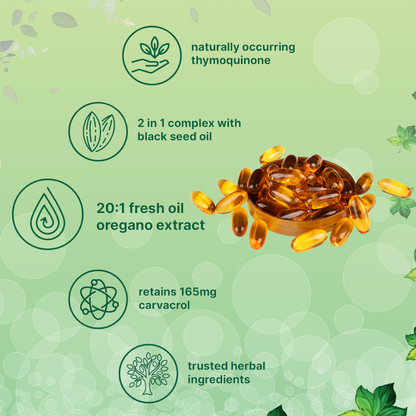 naturally occurring thymoquinone

2 in 1 complex with black seed oil

20:1 fresh oil oregano extract

retains 165mg carvacrol

trusted herbal ingredients